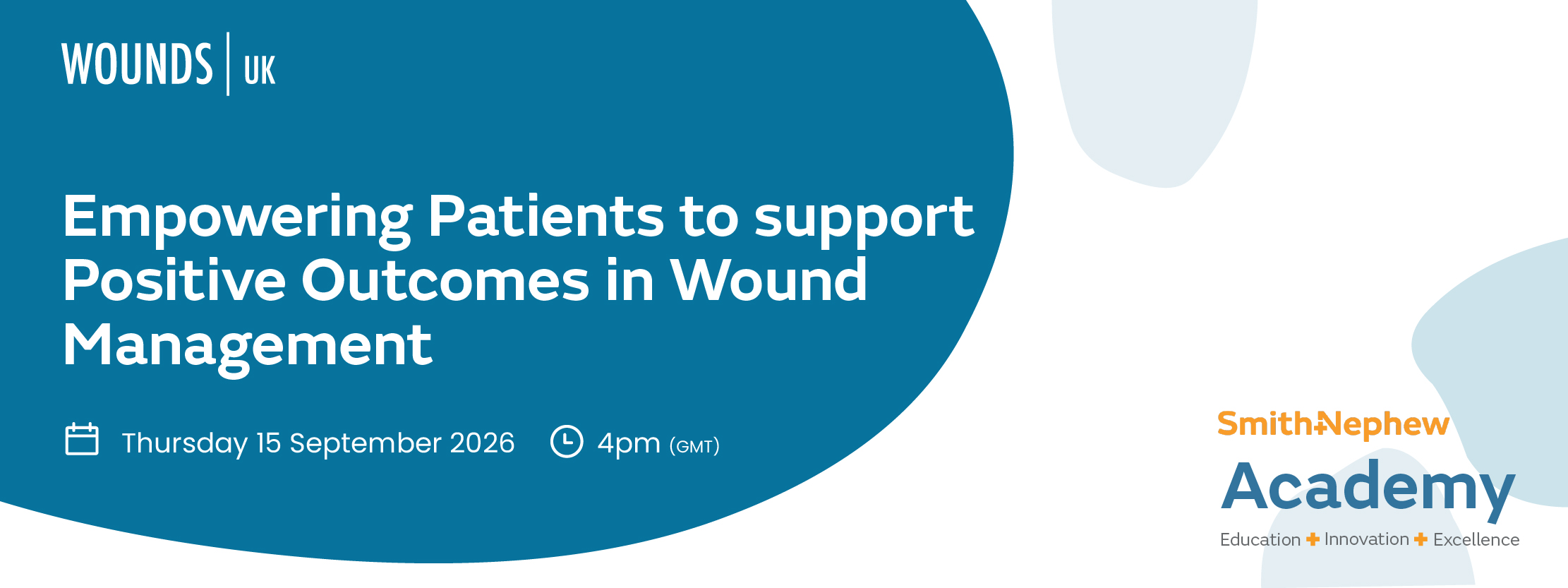 WOUNDS | UK

Empowering Patients to support Positive Outcomes in Wound Management

Thursday 15 September 2026 4pm (GMT)

Smith+Nephew
Academy
Education + Innovation + Excellence